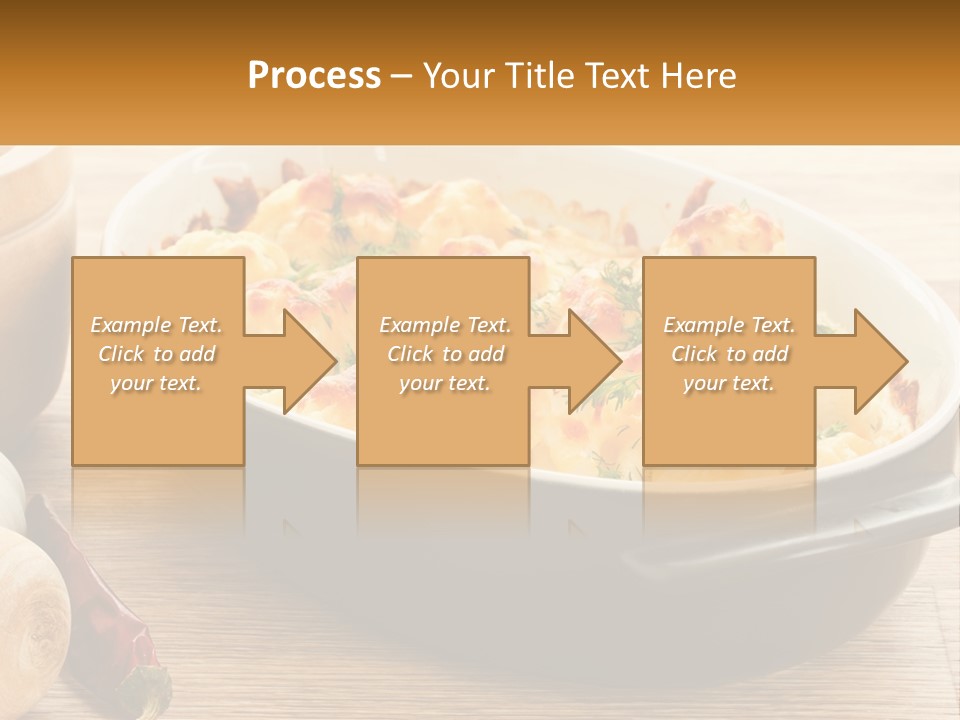 Process – Your Title Text Here

Example Text. Click to add your text.

Example Text. Click to add your text.

Example Text. Click to add your text.